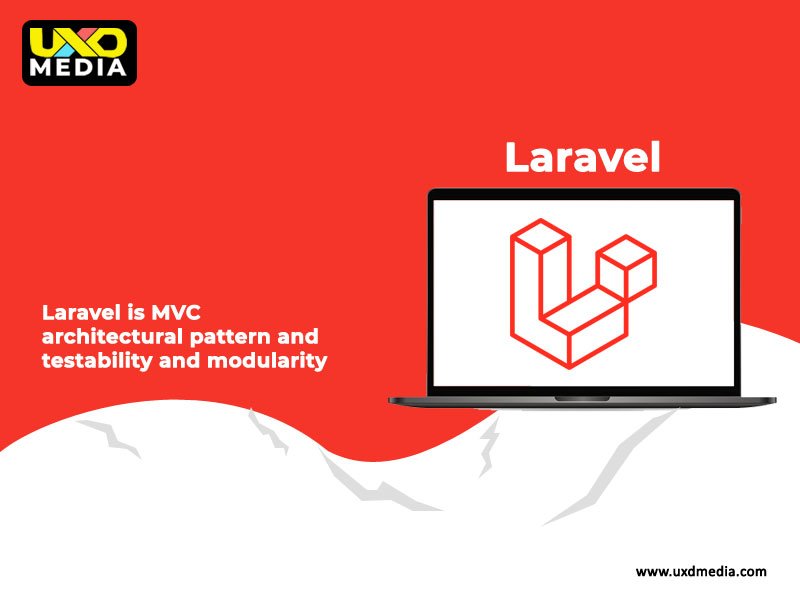 UXD MEDIA

Laravel

Laravel is MVC architectural pattern and testability and modularity

www.uxdmedia.com